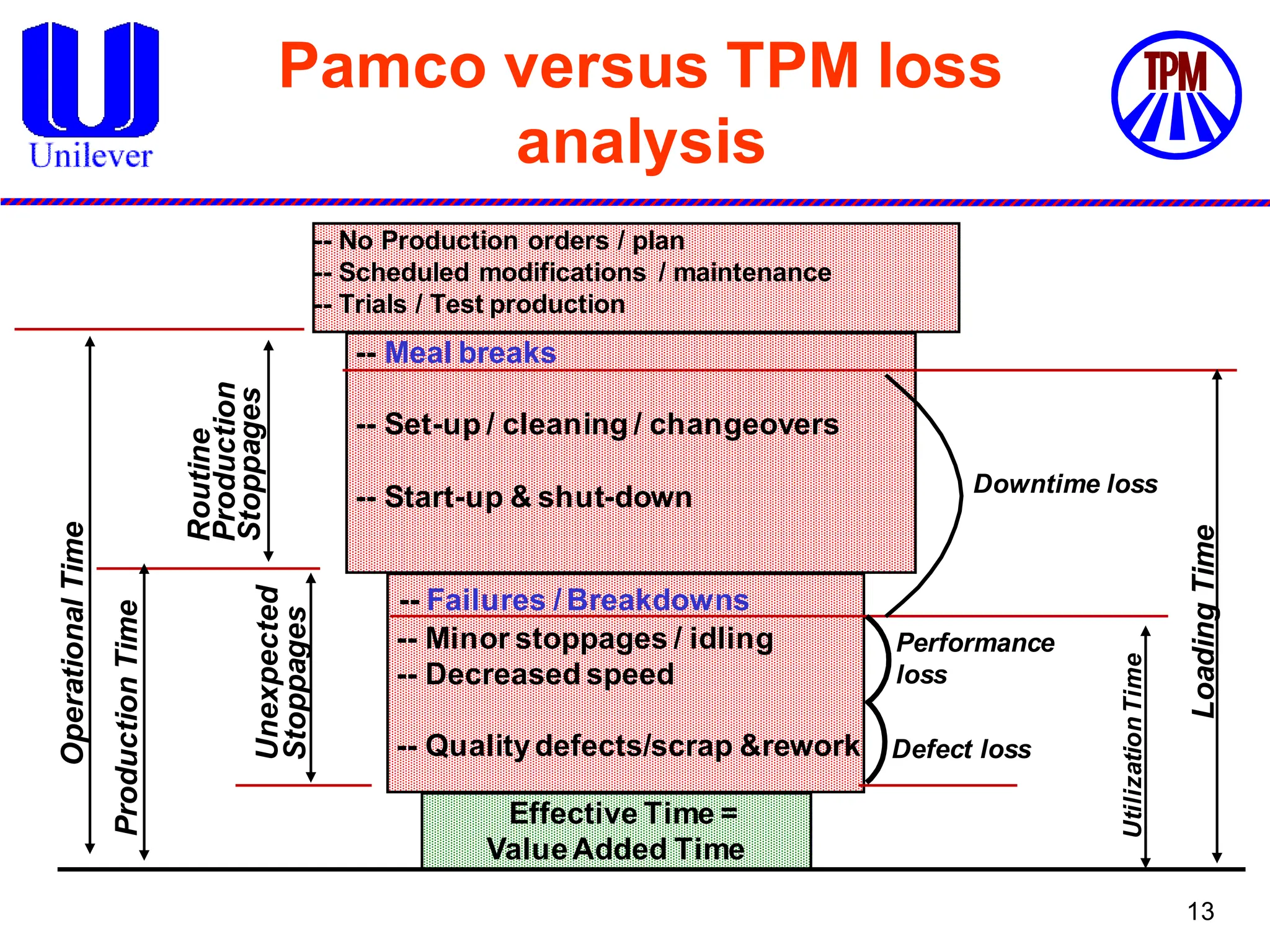 Unilever

Pamco versus TPM loss analysis

TPM

-- No Production orders / plan
-- Scheduled modifications / maintenance
-- Trials / Test production

-- Meal breaks

-- Set-up / cleaning / changeovers

-- Start-up & shut-down

-- Failures / Breakdowns

-- Minor stoppages / idling
-- Decreased speed

-- Quality defects/scrap &rework

Effective Time = Value Added Time

Operational Time

Production Time

Routine Production Stoppages

Unexpected Stoppages

Downtime loss

Performance loss

Defect loss

Utilization Time

Loading Time

13